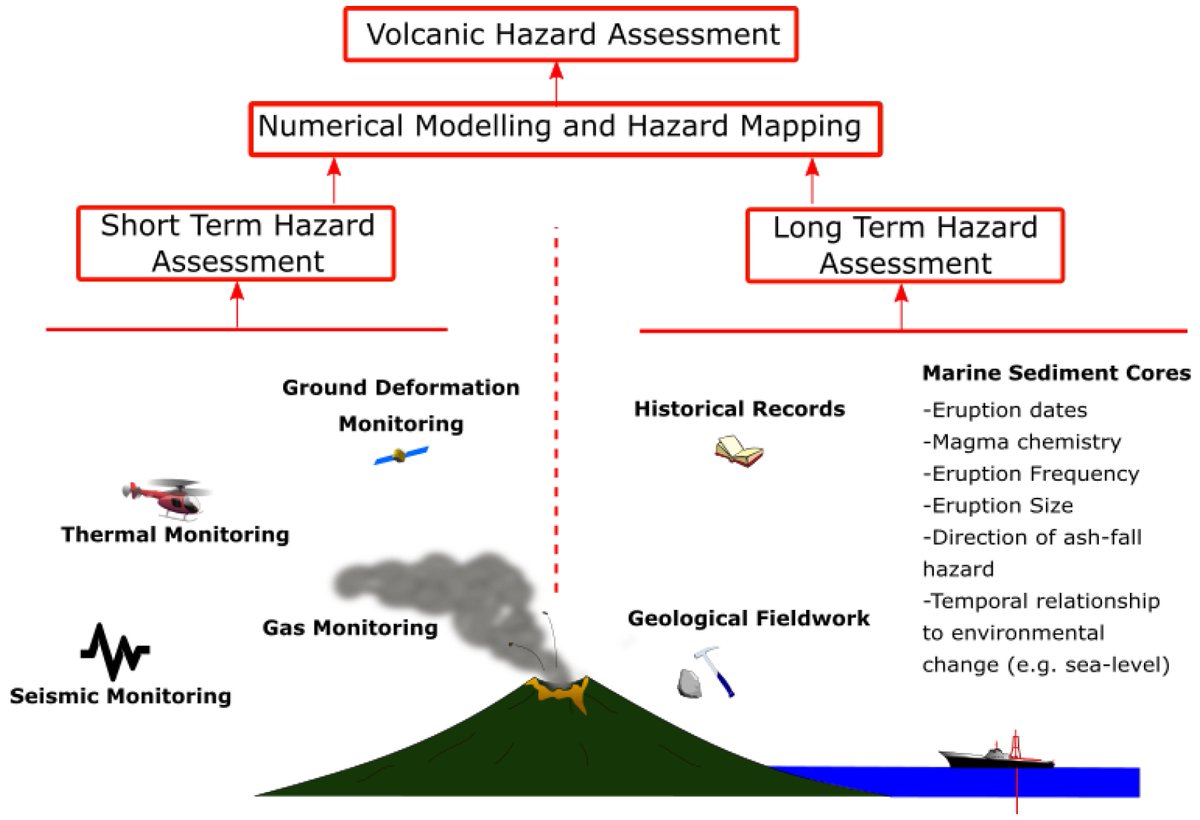 Volcanic Hazard Assessment

Numerical Modelling and Hazard Mapping

Short Term Hazard Assessment

Long Term Hazard Assessment

Ground Deformation Monitoring

Thermal Monitoring

Gas Monitoring

Seismic Monitoring

Historical Records

Geological Fieldwork

Marine Sediment Cores
-Eruption dates
-Magma chemistry
-Eruption Frequency
-Eruption Size
-Direction of ash-fall hazard
-Temporal relationship to environmental change (e.g. sea-level)